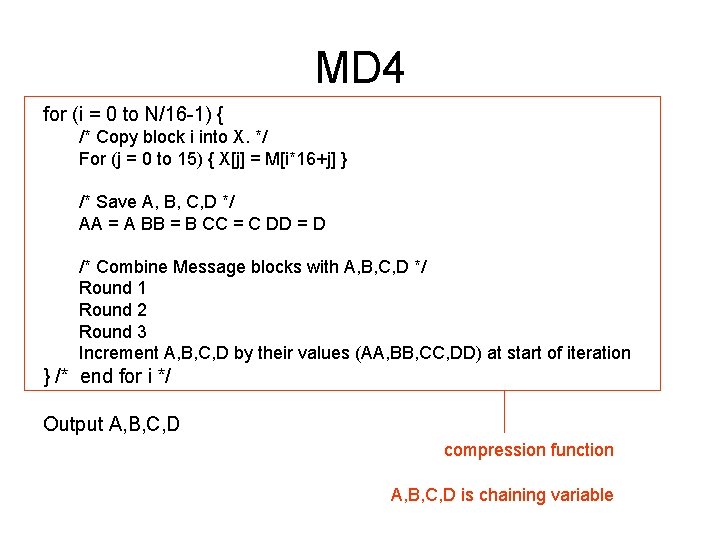 MD4

for (i = 0 to N/16-1) {
/* Copy block i into X. */
For (j = 0 to 15) { X[j] = M[i*16+j] }

/* Save A, B, C,D */
AA = A BB = B CC = C DD = D

/* Combine Message blocks with A,B,C,D */
Round 1
Round 2
Round 3
Increment A,B,C,D by their values (AA,BB,CC,DD) at start of iteration
} /* end for i */

Output A,B,C,D

compression function

A,B,C,D is chaining variable